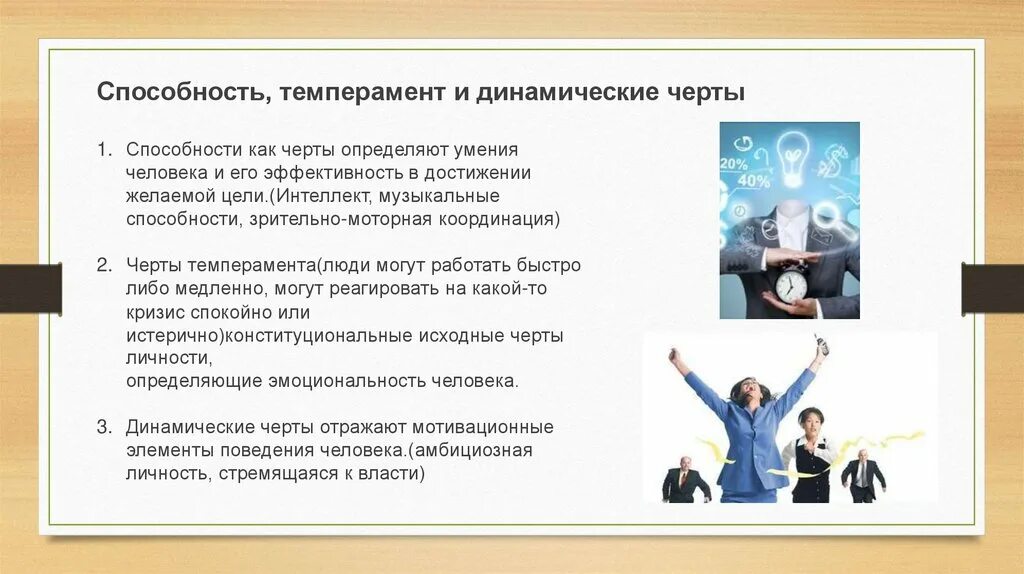 Способность, темперамент и динамические черты

1. Способности как черты определяют умения человека и его эффективность в достижении желаемой цели.(Интеллект, музыкальные способности, зрительно-моторная координация)

2. Черты темперамента(люди могут работать быстро либо медленно, могут реагировать на какой-то кризис спокойно или истерично)конституциональные исходные черты личности,
определяющие эмоциональность человека.

3. Динамические черты отражают мотивационные элементы поведения человека.(амбициозная личность, стремящаяся к власти)

20%
40%